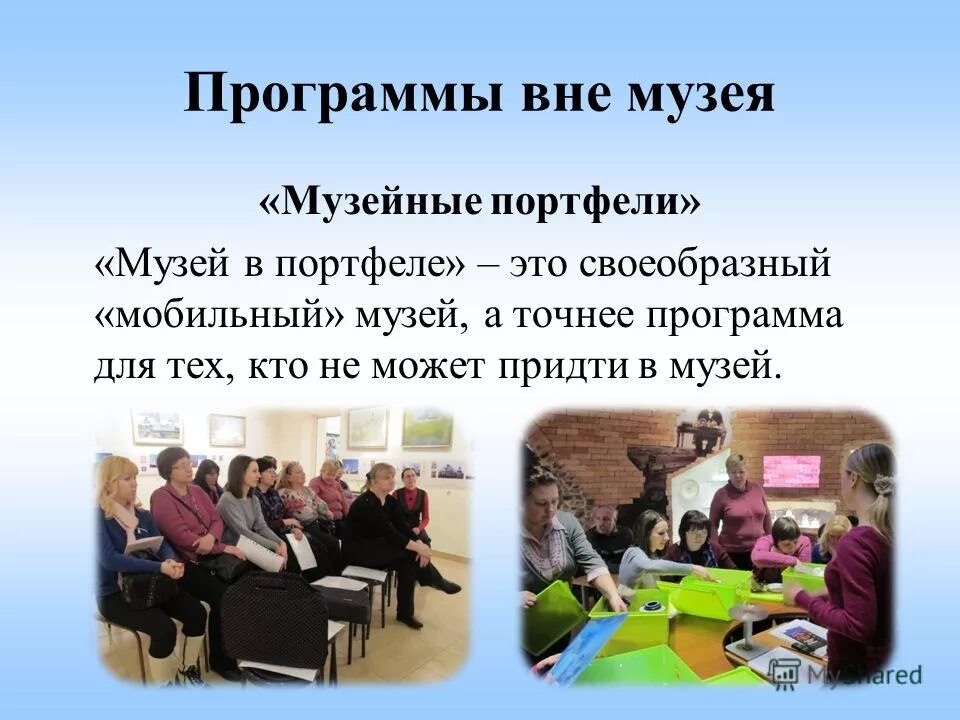 Программы вне музея

«Музейные портфели»

«Музей в портфеле» – это своеобразный «мобильный» музей, а точнее программа для тех, кто не может придти в музей.

MyShared